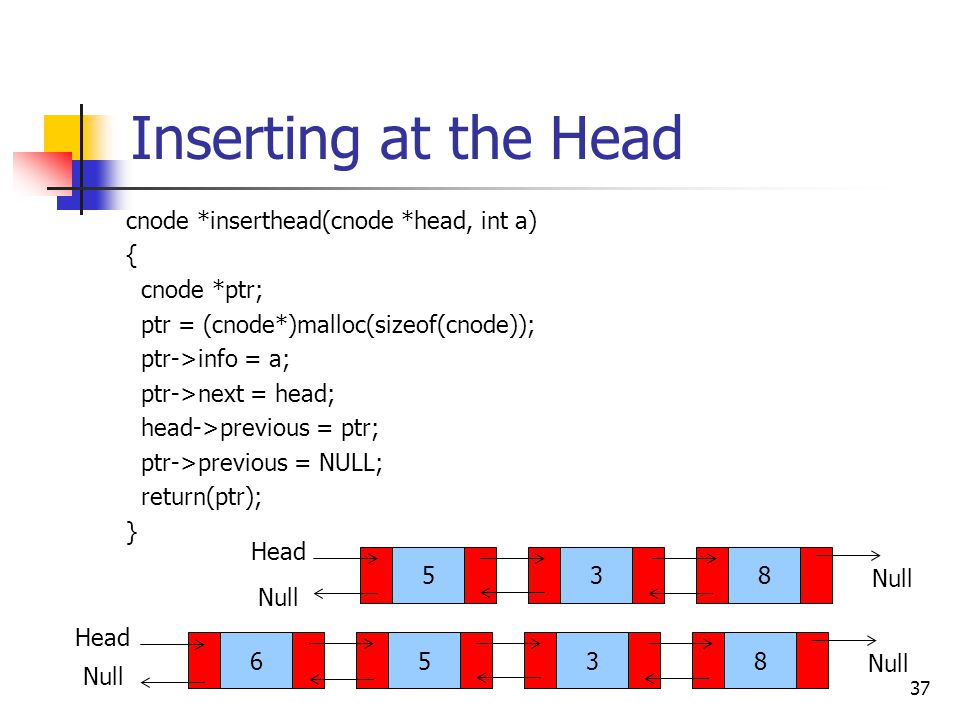 Inserting at the Head

cnode *inserthead(cnode *head, int a)
{
cnode *ptr;
ptr = (cnode*)malloc(sizeof(cnode));
ptr->info = a;
ptr->next = head;
head->previous = ptr;
ptr->previous = NULL;
return(ptr);
}

Head
Null
5
3
8
Null

Head
Null
6
5
3
8
Null

37